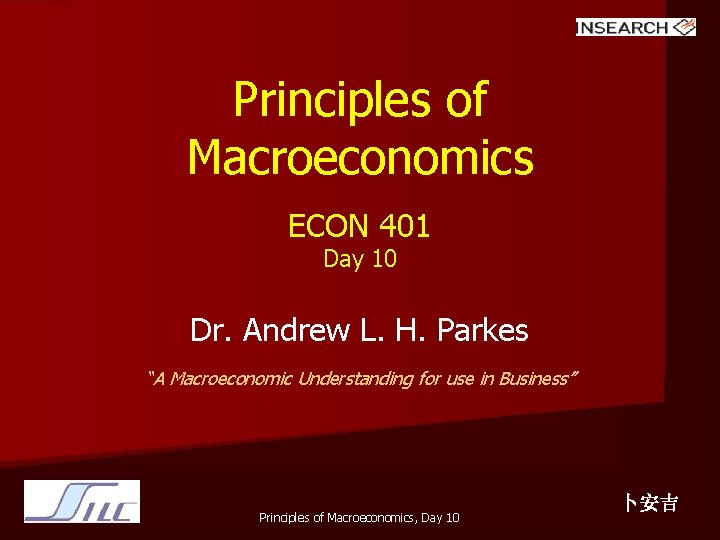 INSEARCH

Principles of Macroeconomics

ECON 401
Day 10

Dr. Andrew L. H. Parkes

"A Macroeconomic Understanding for use in Business"

SILC

Principles of Macroeconomics, Day 10

卜安吉